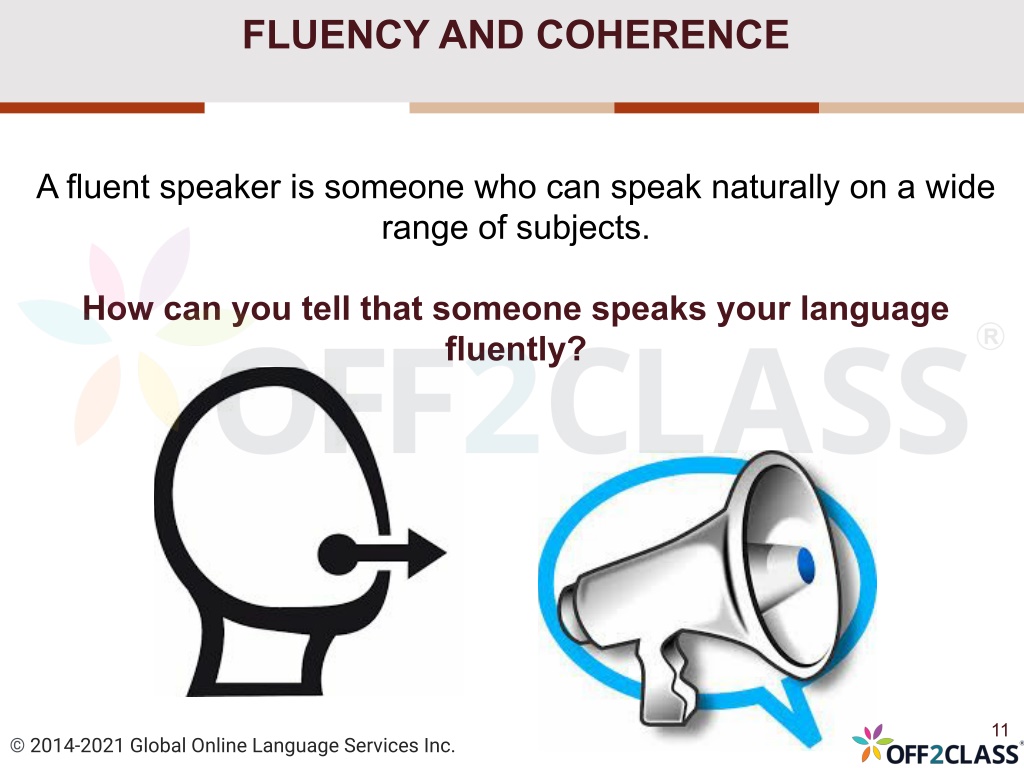 FLUENCY AND COHERENCE

A fluent speaker is someone who can speak naturally on a wide range of subjects.

How can you tell that someone speaks your language fluently?

OFF2CLASS®

© 2014-2021 Global Online Language Services Inc.

11

OFF2CLASS®